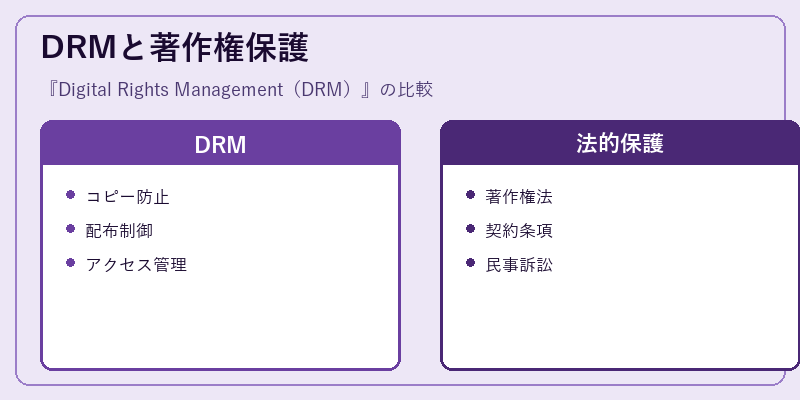 DRMと著作権保護

『Digital Rights Management（DRM）』の比較

DRM

- コピー防止
- 配布制御
- アクセス管理

法的保護

- 著作権法
- 契約条項
- 民事訴訟